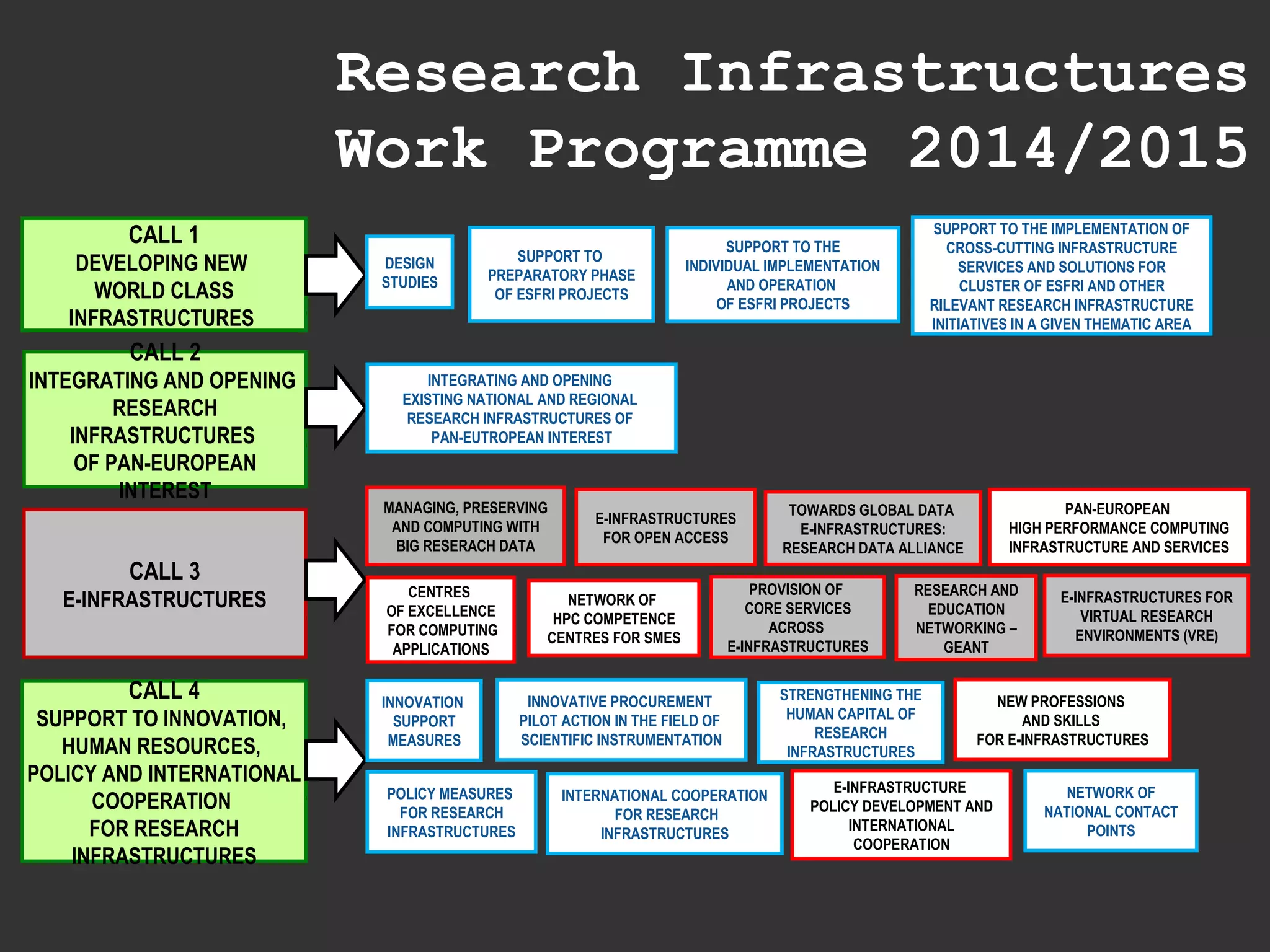 Research Infrastructures Work Programme 2014/2015

CALL 1
DEVELOPING NEW WORLD CLASS INFRASTRUCTURES

DESIGN STUDIES

SUPPORT TO PREPARATORY PHASE OF ESFRI PROJECTS

SUPPORT TO THE INDIVIDUAL IMPLEMENTATION AND OPERATION OF ESFRI PROJECTS

SUPPORT TO THE IMPLEMENTATION OF CROSS-CUTTING INFRASTRUCTURE SERVICES AND SOLUTIONS FOR CLUSTER OF ESFRI AND OTHER RILEVANT RESEARCH INFRASTRUCTURE INITIATIVES IN A GIVEN THEMATIC AREA

CALL 2
INTEGRATING AND OPENING RESEARCH INFRASTRUCTURES OF PAN-EUROPEAN INTEREST

INTEGRATING AND OPENING EXISTING NATIONAL AND REGIONAL RESEARCH INFRASTRUCTURES OF PAN-EUTROPEAN INTEREST

CALL 3
E-INFRASTRUCTURES

MANAGING, PRESERVING AND COMPUTING WITH BIG RESERACH DATA

E-INFRASTRUCTURES FOR OPEN ACCESS

TOWARDS GLOBAL DATA E-INFRASTRUCTURES: RESEARCH DATA ALLIANCE

PAN-EUROPEAN HIGH PERFORMANCE COMPUTING INFRASTRUCTURE AND SERVICES

CENTRES OF EXCELLENCE FOR COMPUTING APPLICATIONS

NETWORK OF HPC COMPETENCE CENTRES FOR SMES

PROVISION OF CORE SERVICES ACROSS E-INFRASTRUCTURES

RESEARCH AND EDUCATION NETWORKING – GEANT

E-INFRASTRUCTURES FOR VIRTUAL RESEARCH ENVIRONMENTS (VRE)

CALL 4
SUPPORT TO INNOVATION, HUMAN RESOURCES, POLICY AND INTERNATIONAL COOPERATION FOR RESEARCH INFRASTRUCTURES

INNOVATION SUPPORT MEASURES

INNOVATIVE PROCUREMENT PILOT ACTION IN THE FIELD OF SCIENTIFIC INSTRUMENTATION

STRENGTHENING THE HUMAN CAPITAL OF RESEARCH INFRASTRUCTURES

NEW PROFESSIONS AND SKILLS FOR E-INFRASTRUCTURES

POLICY MEASURES FOR RESEARCH INFRASTRUCTURES

INTERNATIONAL COOPERATION FOR RESEARCH INFRASTRUCTURES

E-INFRASTRUCTURE POLICY DEVELOPMENT AND INTERNATIONAL COOPERATION

NETWORK OF NATIONAL CONTACT POINTS